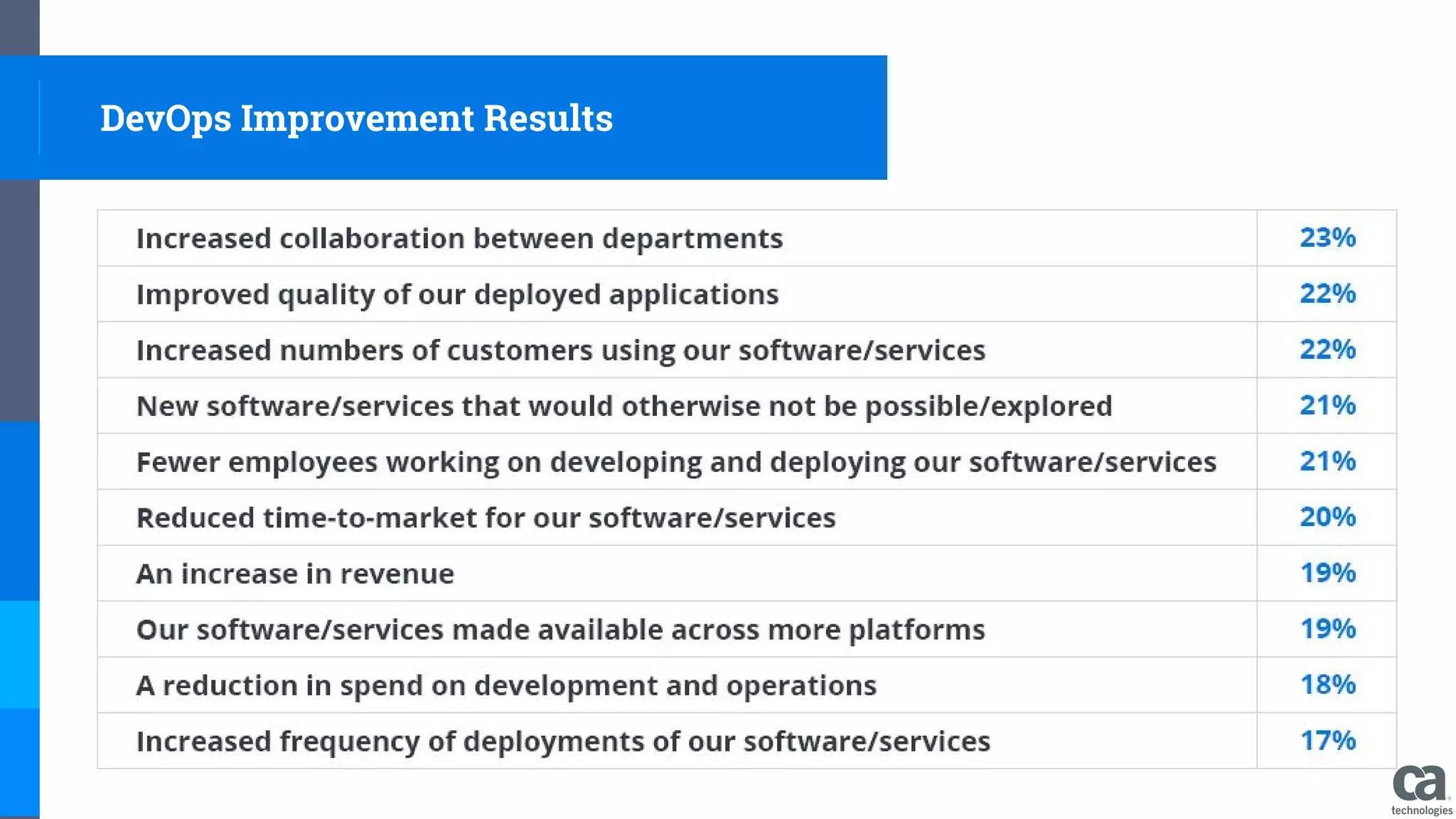 DevOps Improvement Results

| | |
|---|---|
| Increased collaboration between departments | 23% |
| Improved quality of our deployed applications | 22% |
| Increased numbers of customers using our software/services | 22% |
| New software/services that would otherwise not be possible/explored | 21% |
| Fewer employees working on developing and deploying our software/services | 21% |
| Reduced time-to-market for our software/services | 20% |
| An increase in revenue | 19% |
| Our software/services made available across more platforms | 19% |
| A reduction in spend on development and operations | 18% |
| Increased frequency of deployments of our software/services | 17% |

ca technologies